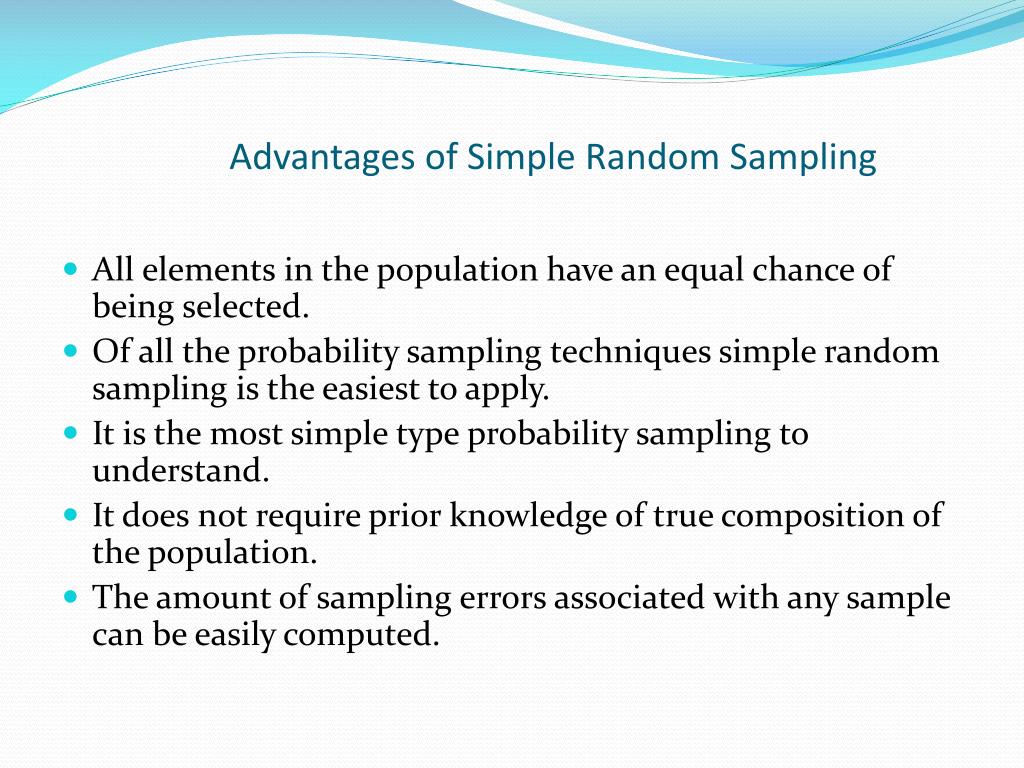 Advantages of Simple Random Sampling

- All elements in the population have an equal chance of being selected.
- Of all the probability sampling techniques simple random sampling is the easiest to apply.
- It is the most simple type probability sampling to understand.
- It does not require prior knowledge of true composition of the population.
- The amount of sampling errors associated with any sample can be easily computed.